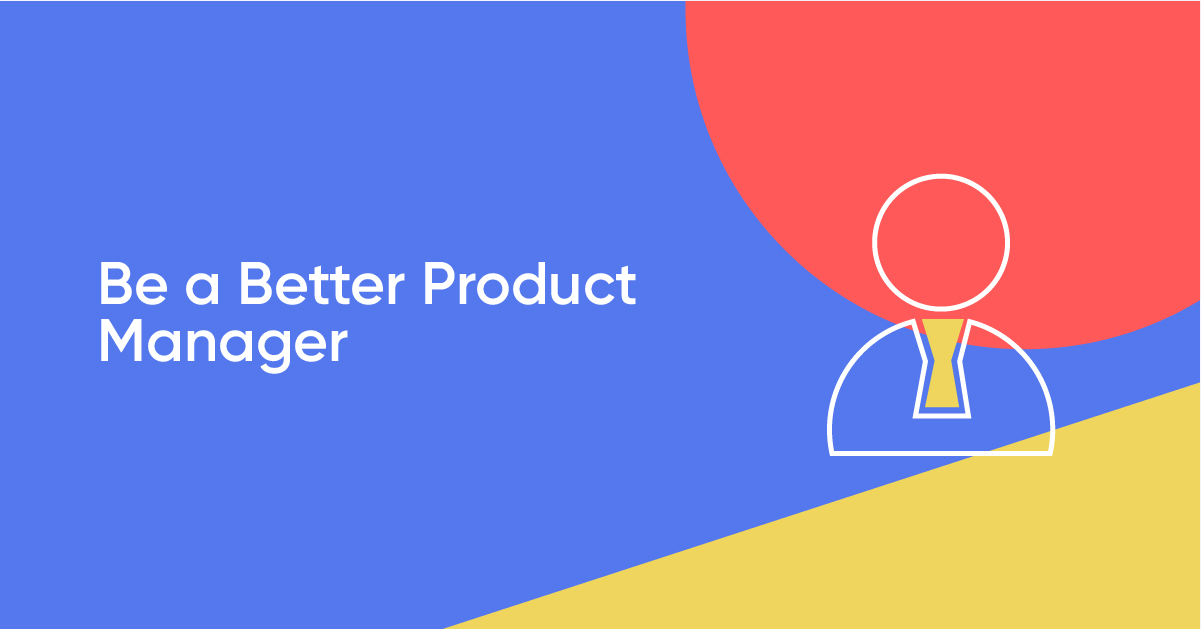 Be a Better Product Manager